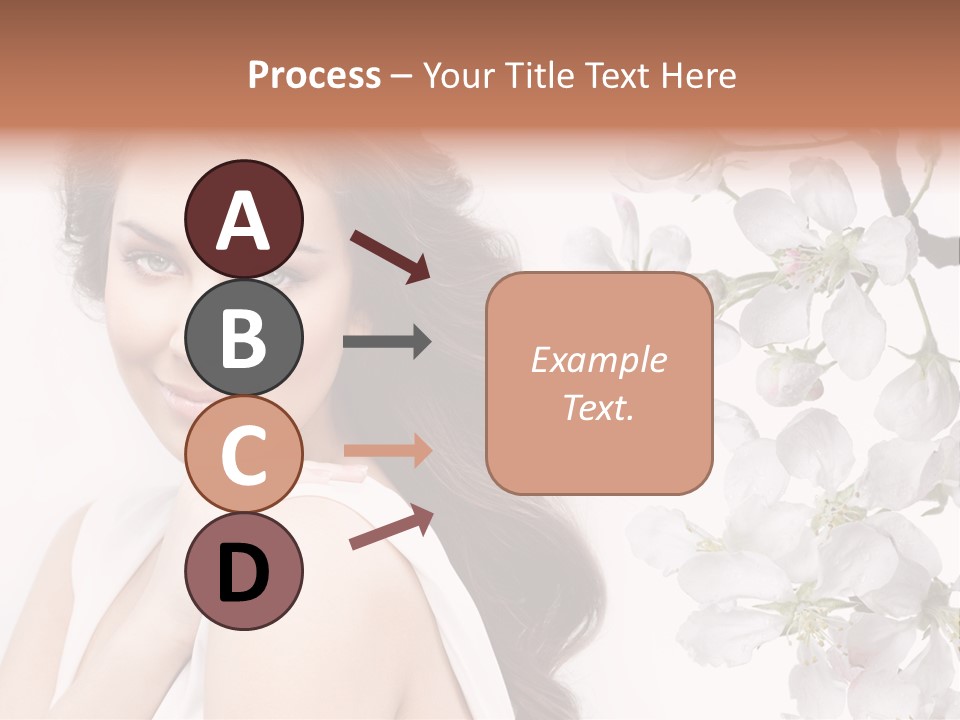 Process – Your Title Text Here

A

B

C

D

Example Text.